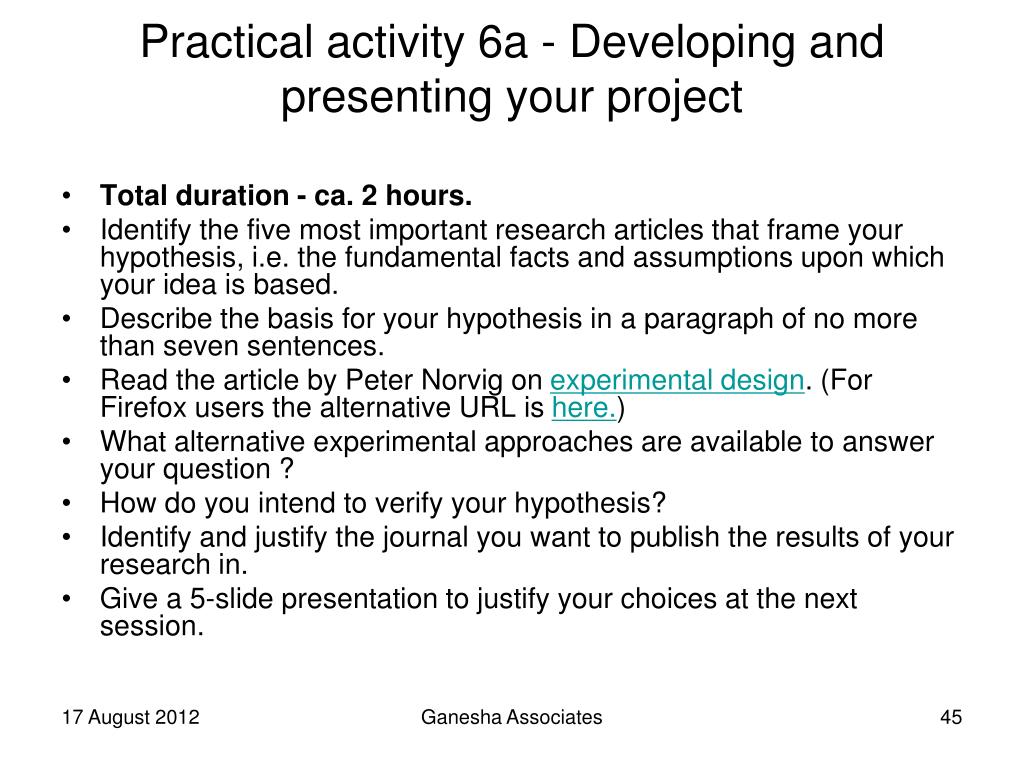 Practical activity 6a - Developing and presenting your project

• Total duration - ca. 2 hours.
• Identify the five most important research articles that frame your hypothesis, i.e. the fundamental facts and assumptions upon which your idea is based.
• Describe the basis for your hypothesis in a paragraph of no more than seven sentences.
• Read the article by Peter Norvig on experimental design. (For Firefox users the alternative URL is here.)
• What alternative experimental approaches are available to answer your question ?
• How do you intend to verify your hypothesis?
• Identify and justify the journal you want to publish the results of your research in.
• Give a 5-slide presentation to justify your choices at the next session.

17 August 2012

Ganesha Associates

45